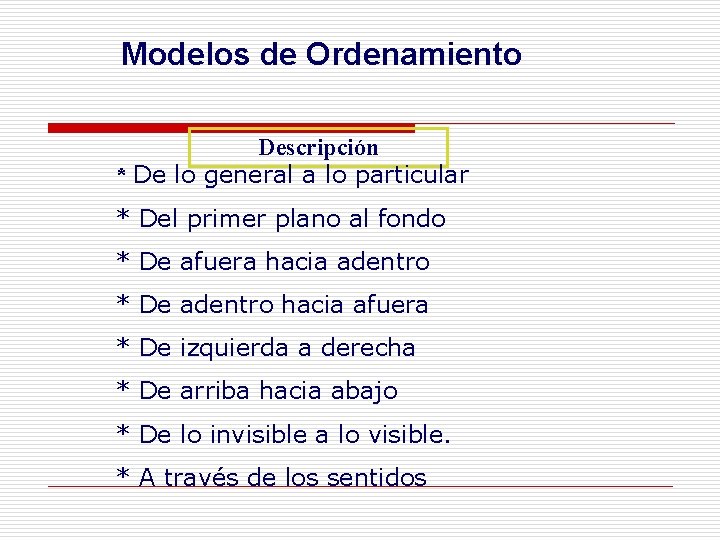 Modelos de Ordenamiento

Descripción

* De lo general a lo particular

* Del primer plano al fondo

* De afuera hacia adentro

* De adentro hacia afuera

* De izquierda a derecha

* De arriba hacia abajo

* De lo invisible a lo visible.

* A través de los sentidos